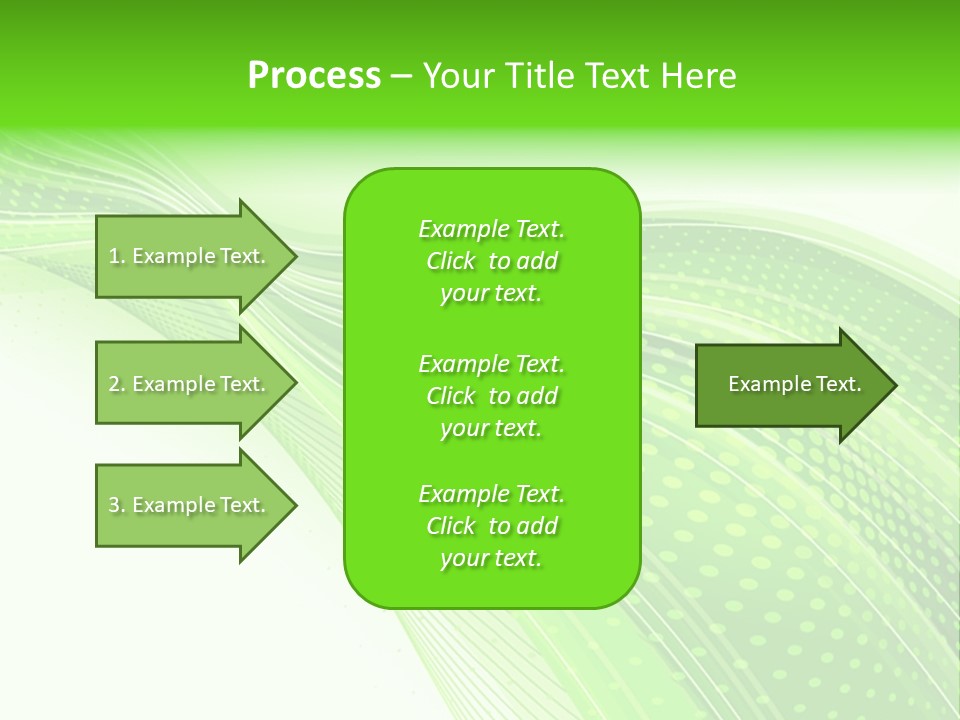 Process – Your Title Text Here

1. Example Text.

2. Example Text.

3. Example Text.

Example Text. Click to add your text.

Example Text. Click to add your text.

Example Text. Click to add your text.

Example Text.